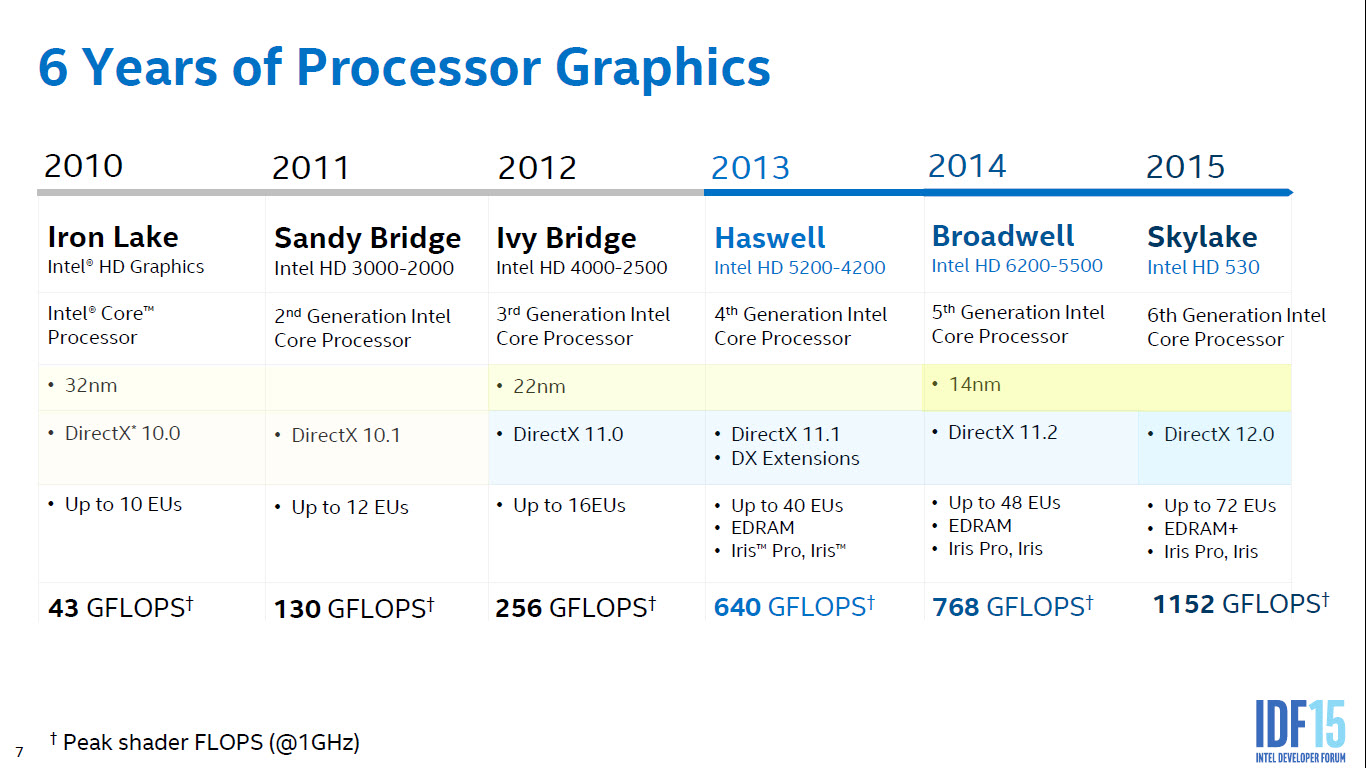 6 Years of Processor Graphics

| 2010 | 2011 | 2012 | 2013 | 2014 | 2015 |
|---|---|---|---|---|---|
| Iron Lake Intel® HD Graphics | Sandy Bridge Intel HD 3000-2000 | Ivy Bridge Intel HD 4000-2500 | Haswell Intel HD 5200-4200 | Broadwell Intel HD 6200-5500 | Skylake Intel HD 530 |
| Intel® Core™ Processor | 2nd Generation Intel Core Processor | 3rd Generation Intel Core Processor | 4th Generation Intel Core Processor | 5th Generation Intel Core Processor | 6th Generation Intel Core Processor |
| • 32nm | | • 22nm | | • 14nm | |
| • DirectX* 10.0 | • DirectX 10.1 | • DirectX 11.0 | • DirectX 11.1 • DX Extensions | • DirectX 11.2 | • DirectX 12.0 |
| • Up to 10 EUs | • Up to 12 EUs | • Up to 16EUs | • Up to 40 EUs • EDRAM • Iris™ Pro, Iris™ | • Up to 48 EUs • EDRAM • Iris Pro, Iris | • Up to 72 EUs • EDRAM+ • Iris Pro, Iris |
| 43 GFLOPS† | 130 GFLOPS† | 256 GFLOPS† | 640 GFLOPS† | 768 GFLOPS† | 1152 GFLOPS† |

7 † Peak shader FLOPS (@1GHz)

IDF15 INTEL DEVELOPER FORUM